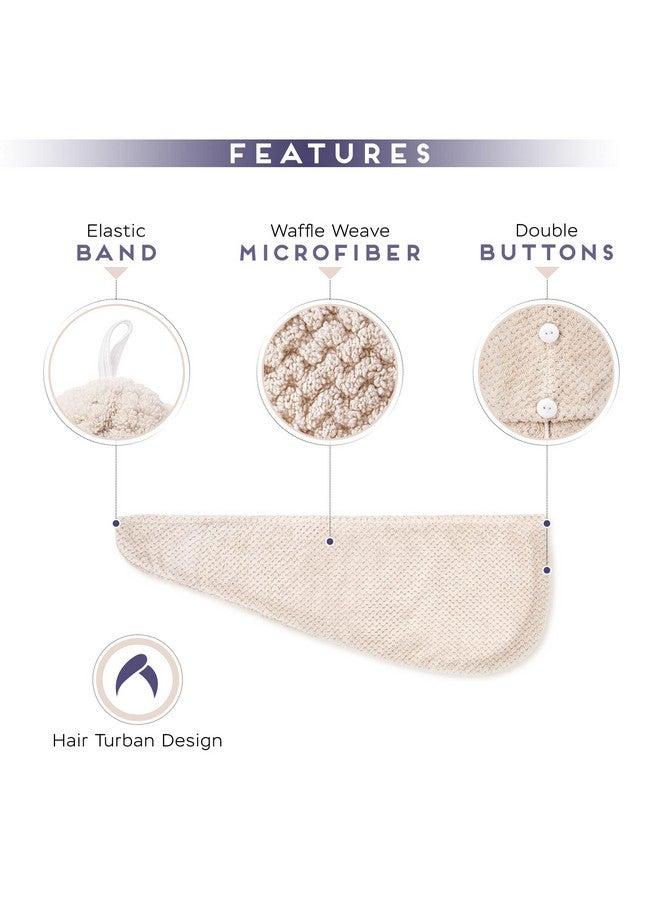 FEATURES

Elastic
BAND

Waffle Weave
MICROFIBER

Double
BUTTONS

Hair Turban Design